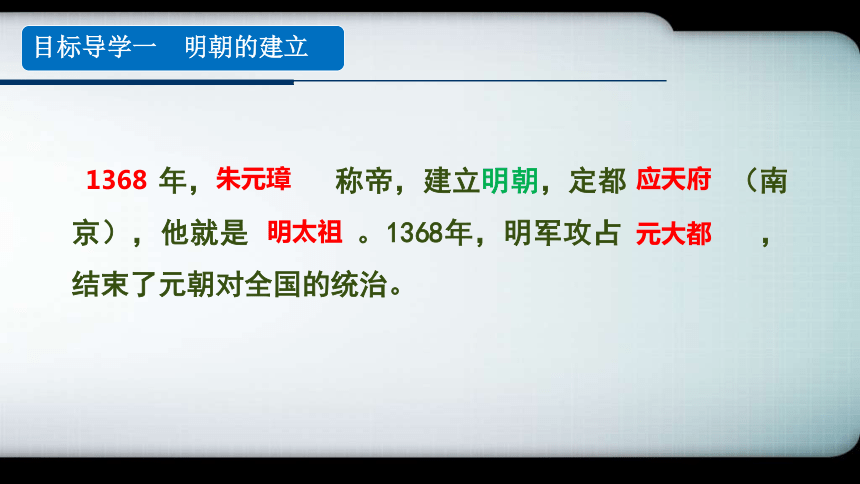 目标导学一　明朝的建立

1368 年，朱元璋　称帝，建立明朝，定都 应天府 （南京），他就是 明太祖 。1368年，明军攻占 元大都 ，结束了元朝对全国的统治。